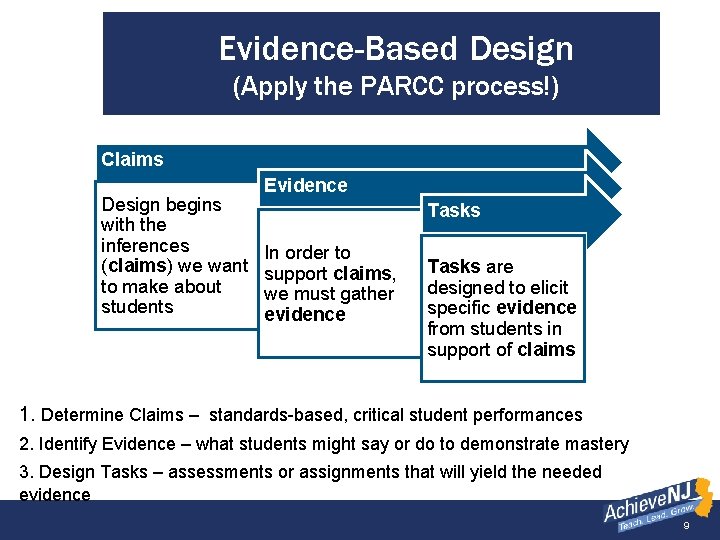 Evidence-Based Design
(Apply the PARCC process!)

Claims

Design begins with the inferences (claims) we want to make about students

Evidence

In order to support claims, we must gather evidence

Tasks

Tasks are designed to elicit specific evidence from students in support of claims

1. Determine Claims – standards-based, critical student performances

2. Identify Evidence – what students might say or do to demonstrate mastery

3. Design Tasks – assessments or assignments that will yield the needed evidence

AchieveNJ
Teach. Lead. Grow.

9